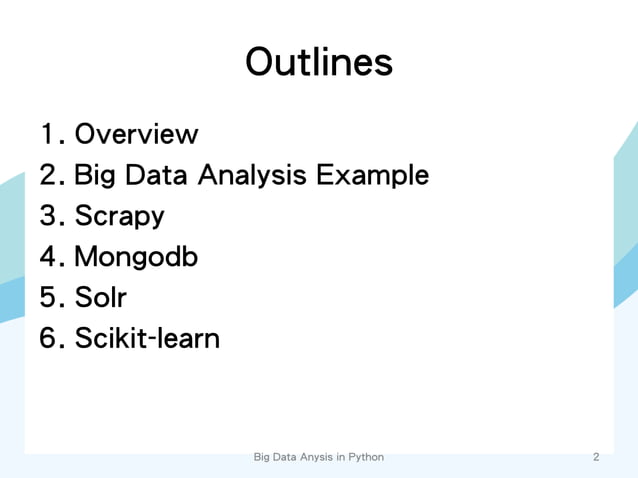 Outlines

1. Overview
2. Big Data Analysis Example
3. Scrapy
4. Mongodb
5. Solr
6. Scikit-learn

Big Data Anysis in Python

2